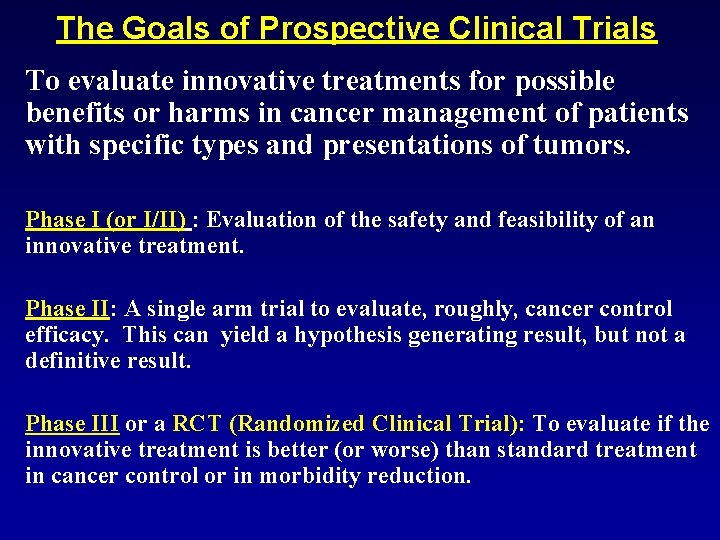 The Goals of Prospective Clinical Trials

To evaluate innovative treatments for possible benefits or harms in cancer management of patients with specific types and presentations of tumors.

Phase I (or I/II) : Evaluation of the safety and feasibility of an innovative treatment.

Phase II: A single arm trial to evaluate, roughly, cancer control efficacy. This can yield a hypothesis generating result, but not a definitive result.

Phase III or a RCT (Randomized Clinical Trial): To evaluate if the innovative treatment is better (or worse) than standard treatment in cancer control or in morbidity reduction.